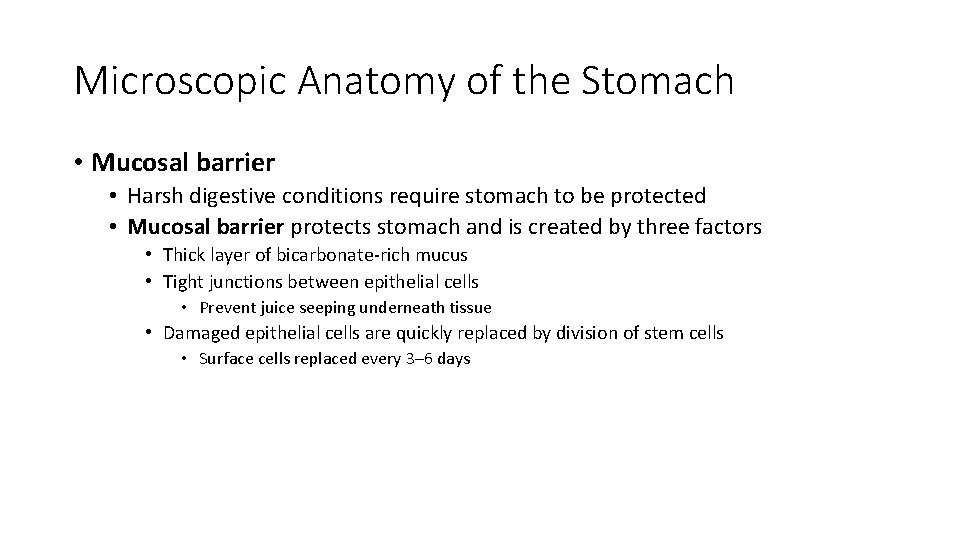 Microscopic Anatomy of the Stomach

• Mucosal barrier
• Harsh digestive conditions require stomach to be protected
• Mucosal barrier protects stomach and is created by three factors
• Thick layer of bicarbonate-rich mucus
• Tight junctions between epithelial cells
• Prevent juice seeping underneath tissue
• Damaged epithelial cells are quickly replaced by division of stem cells
• Surface cells replaced every 3–6 days